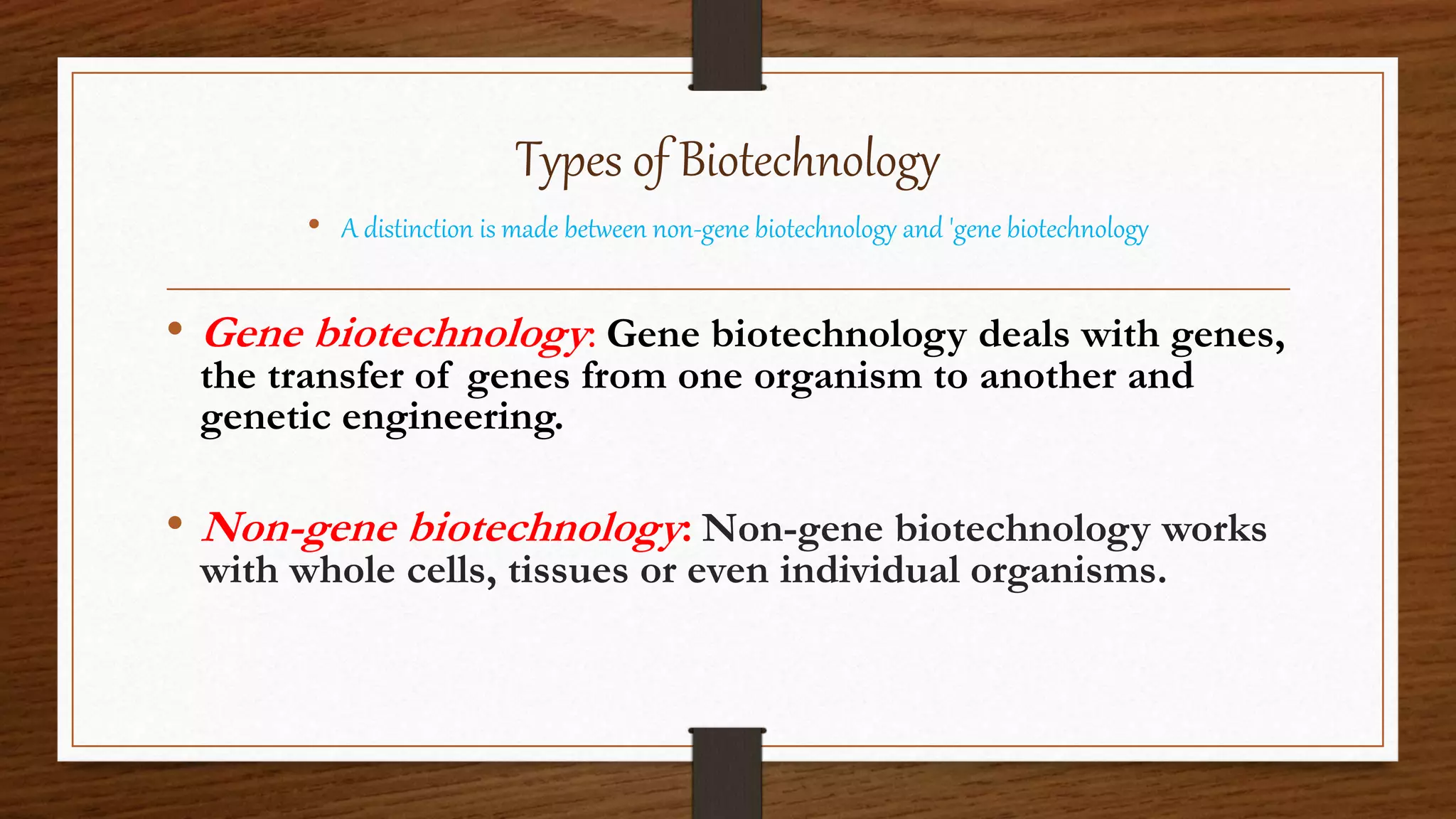 Types of Biotechnology

• A distinction is made between non-gene biotechnology and 'gene biotechnology

• Gene biotechnology: Gene biotechnology deals with genes, the transfer of genes from one organism to another and genetic engineering.

• Non-gene biotechnology: Non-gene biotechnology works with whole cells, tissues or even individual organisms.